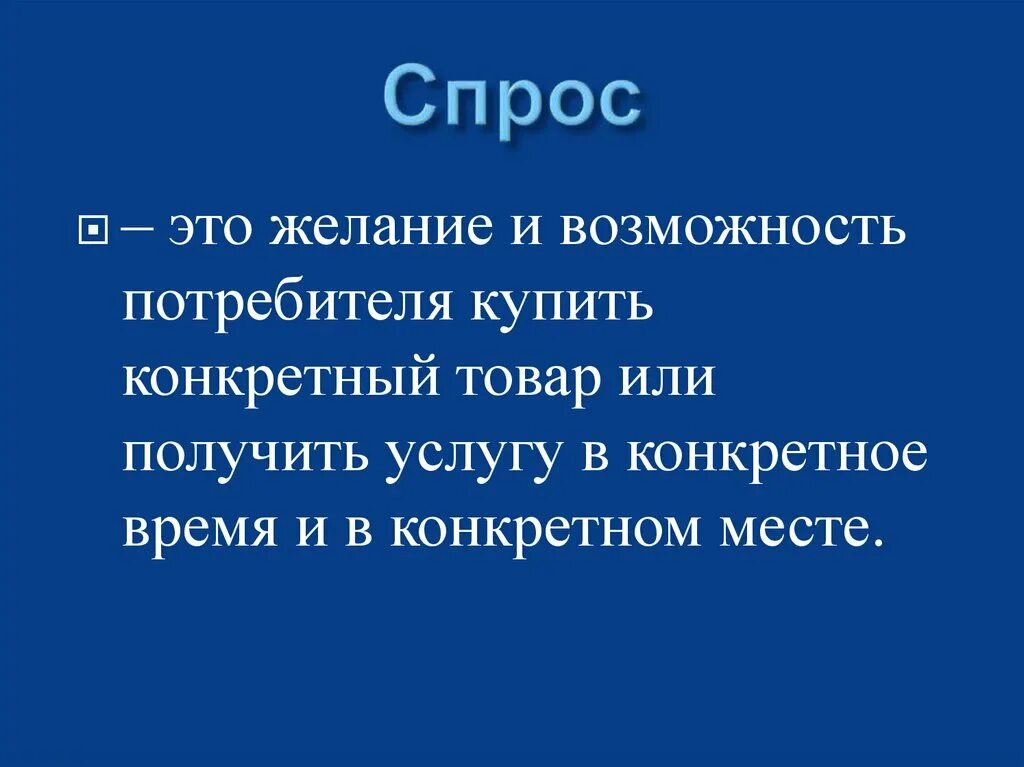 Спрос

– это желание и возможность потребителя купить конкретный товар или получить услугу в конкретное время и в конкретном месте.